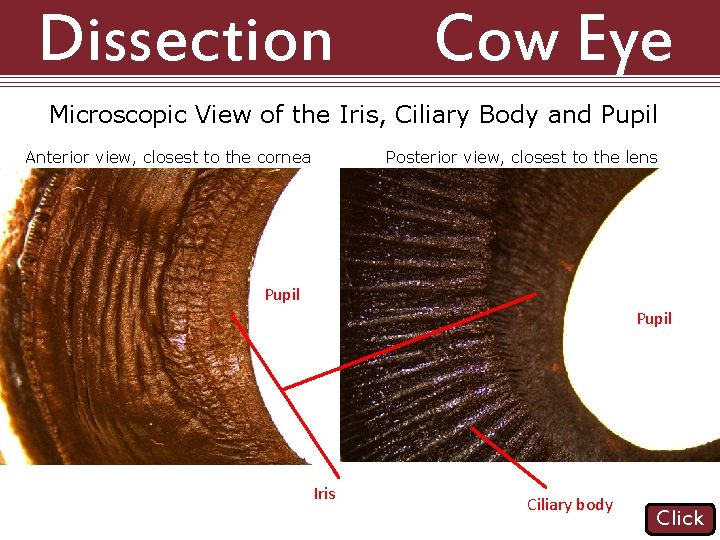 Dissection Cow Eye

Microscopic View of the Iris, Ciliary Body and Pupil

Anterior view, closest to the cornea

Posterior view, closest to the lens

Pupil

Pupil

Iris

Ciliary body

Click